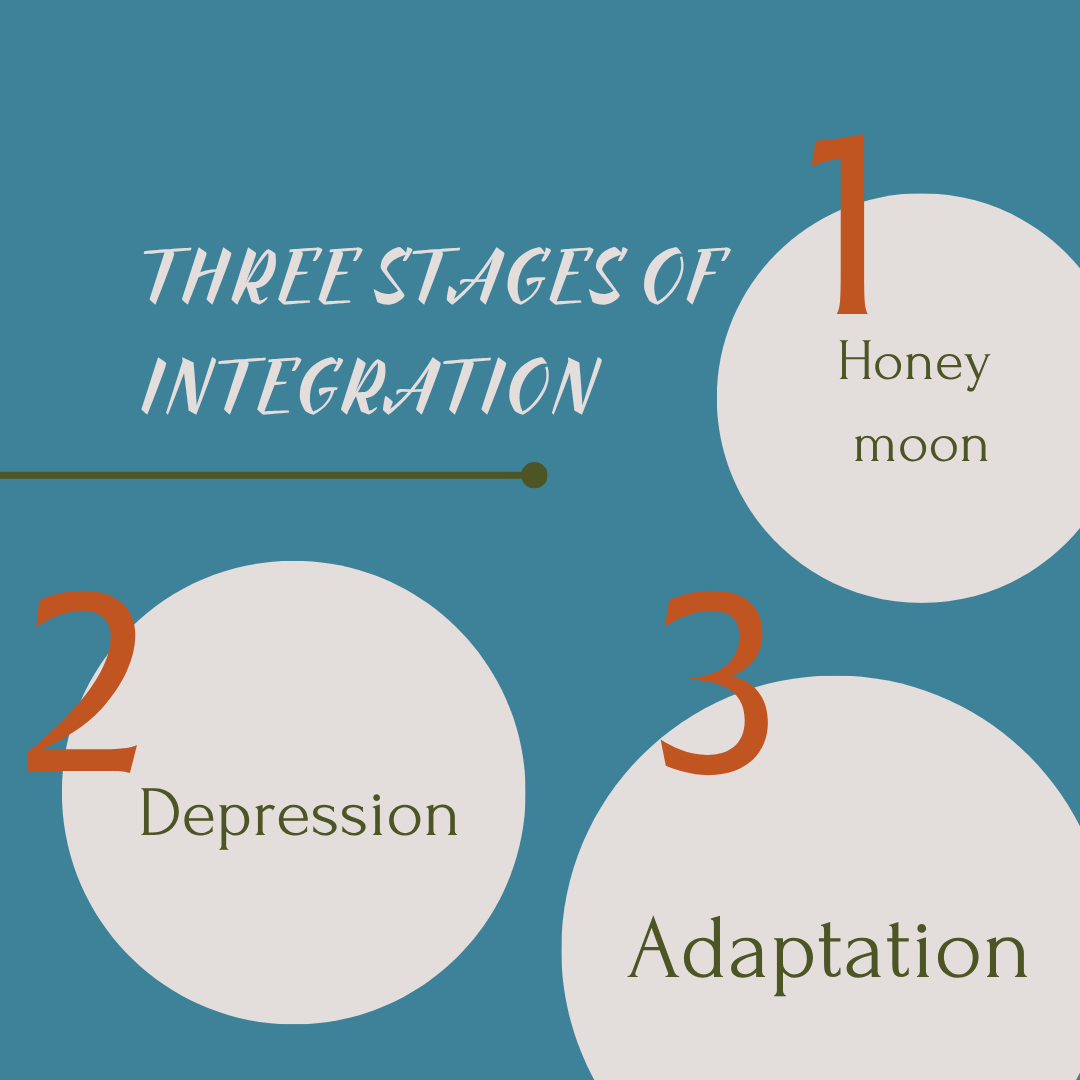 THREE STAGES OF INTEGRATION

1
Honey
moon

2
Depression

3
Adaptation